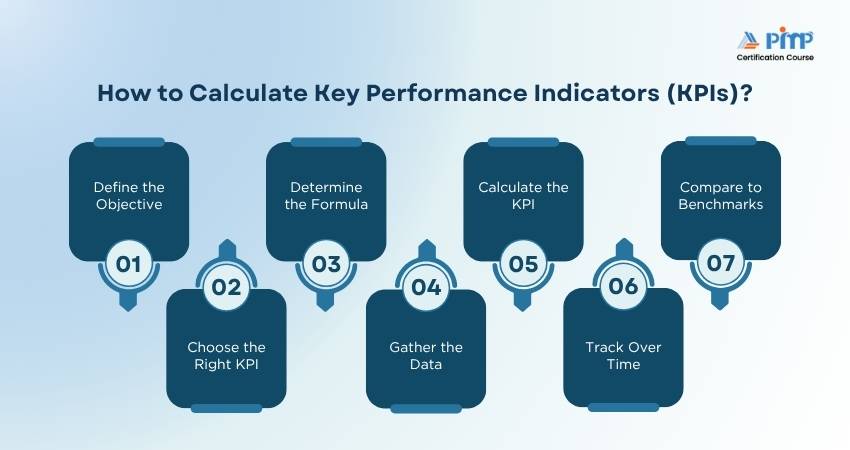 PMP
Certification Course

How to Calculate Key Performance Indicators (KPIs)?

Define the Objective
01

02
Choose the Right KPI

Determine the Formula
03

04
Gather the Data

Calculate the KPI
05

06
Track Over Time

Compare to Benchmarks
07